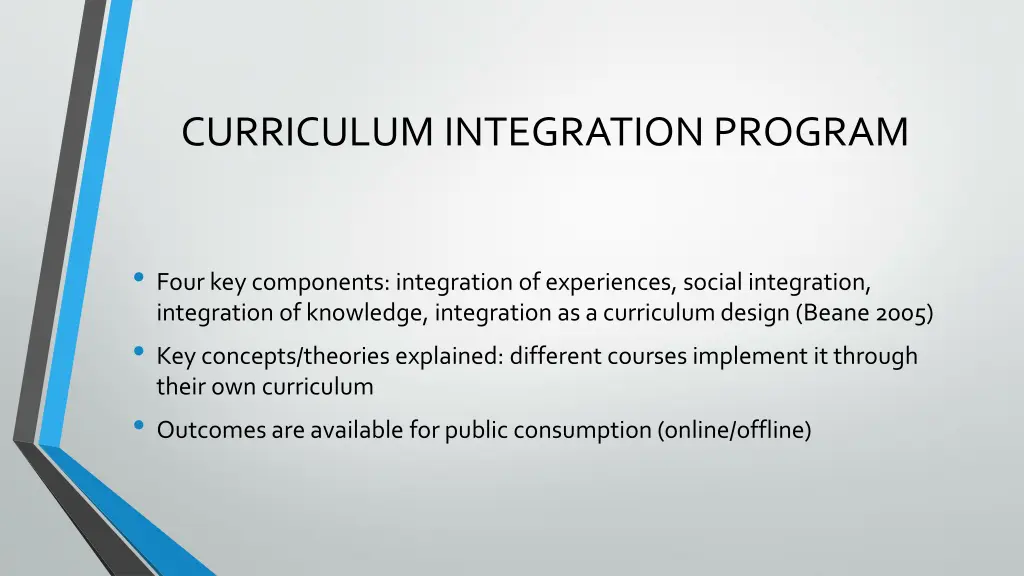 CURRICULUM INTEGRATION PROGRAM

• Four key components: integration of experiences, social integration, integration of knowledge, integration as a curriculum design (Beane 2005)
• Key concepts/theories explained: different courses implement it through their own curriculum
• Outcomes are available for public consumption (online/offline)